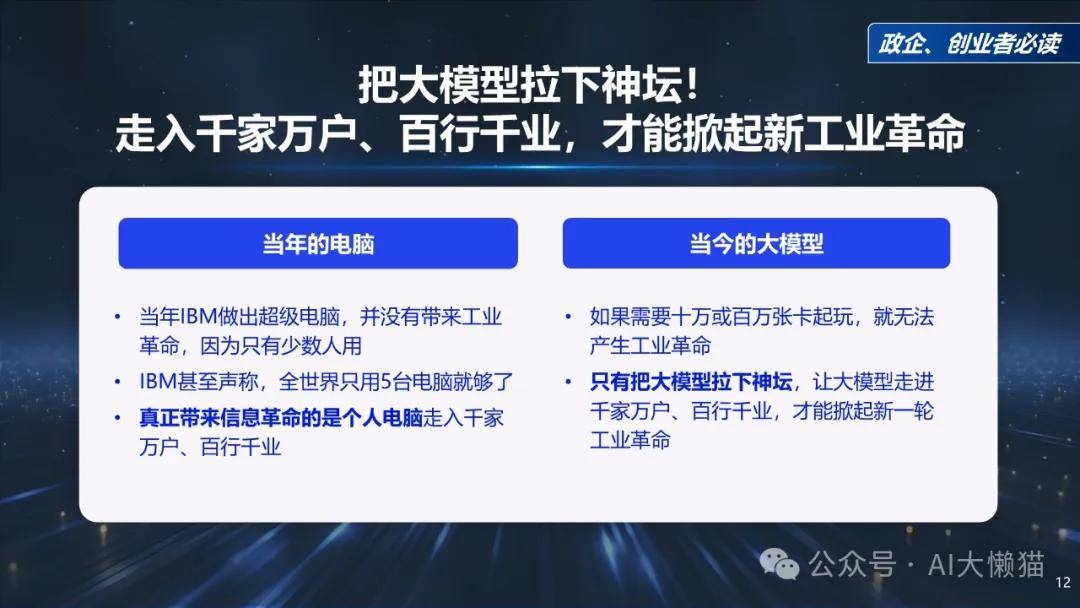 政企、创业者必读

把大模型拉下神坛！
走入千家万户、百行千业，才能掀起新工业革命

当年的电脑

• 当年IBM做出超级电脑，并没有带来工业革命，因为只有少数人用
• IBM甚至声称，全世界只用5台电脑就够了
• 真正带来信息革命的是个人电脑走入千家万户、百行千业

当今的大模型

• 如果需要十万或百万张卡起玩，就无法产生工业革命
• 只有把大模型拉下神坛，让大模型走进千家万户、百行千业，才能掀起新一轮工业革命

公众号 · AI大懒猫

12